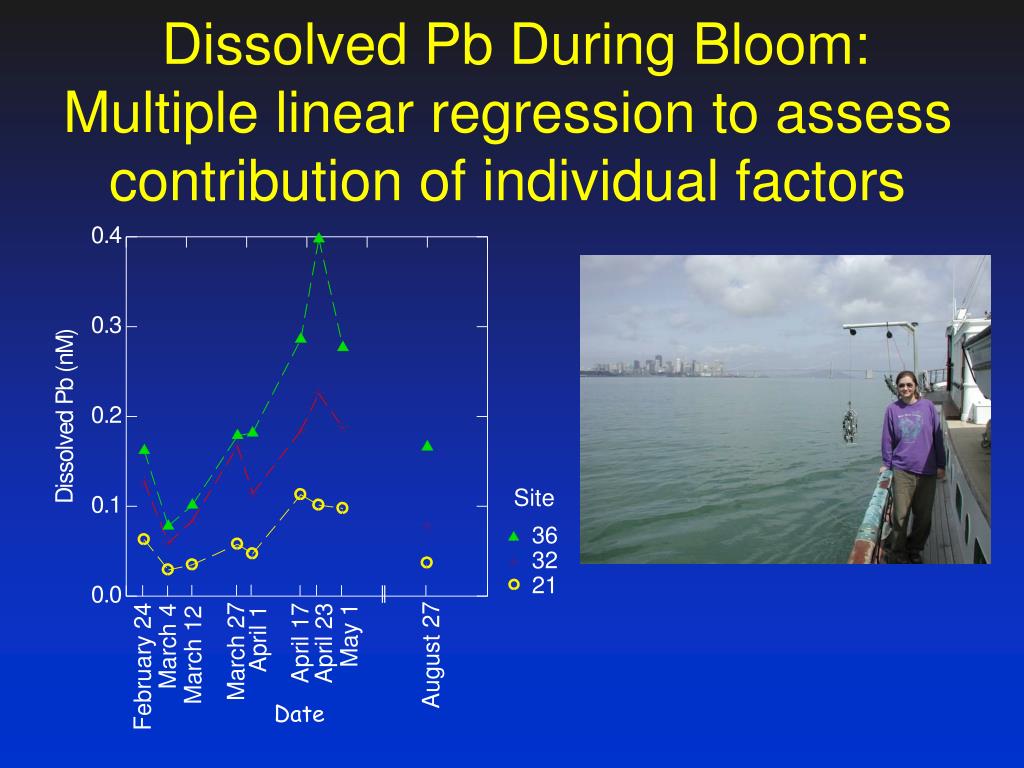 Dissolved Pb During Bloom: Multiple linear regression to assess contribution of individual factors

0.4
0.3
0.2
0.1
0.0

Dissolved Pb (nM)

February 24
March 4
March 12
March 27
April 1
April 17
April 23
May 1
August 27

Date

Site
36
32
21